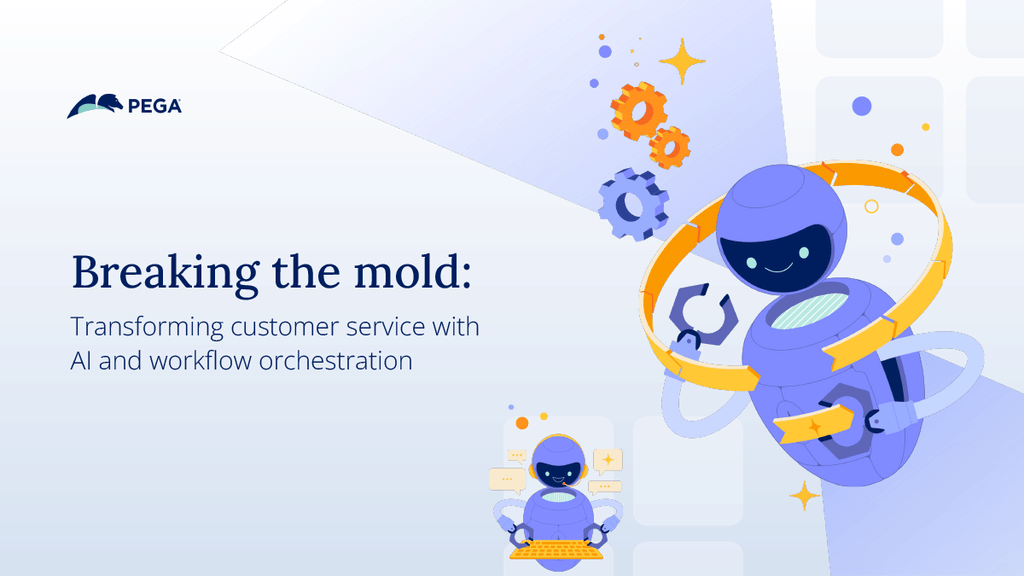 PEGA

Breaking the mold:

Transforming customer service with AI and workflow orchestration